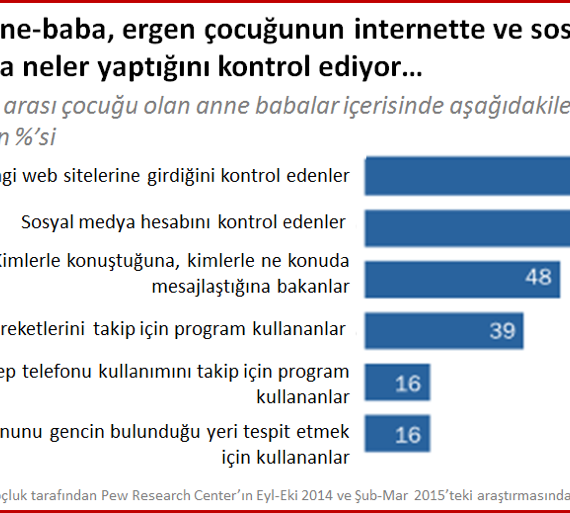 ne-baba, ergen çocuğunun internette ve sos
a neler yaptığını kontrol ediyor…
arası çocuğu olan anne babalar içerisinde aşağıdakile
n %'si

gi web sitelerine girdiğini kontrol edenler

Sosyal medya hesabını kontrol edenler

Kimlerle konuştuğuna, kimlerle ne konuda mesajlaştığına bakanlar 48

reketlerini takip için program kullananlar 39

ep telefonu kullanımını takip için program kullananlar 16

nunu gencin bulunduğu yeri tespit etmek için kullananlar 16

çluk tarafından Pew Research Center'ın Eyl-Eki 2014 ve Şub-Mar 2015'teki araştırmasında